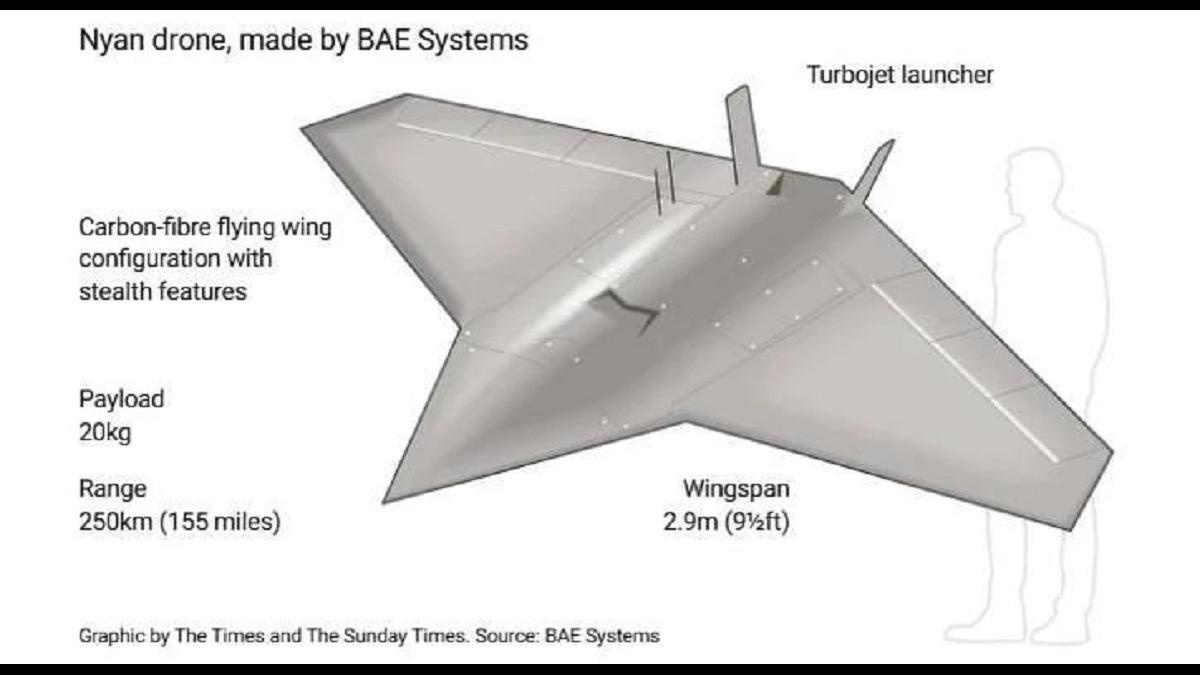 Nyan drone, made by BAE Systems

Turbojet launcher

Carbon-fibre flying wing configuration with stealth features

Payload
20kg

Range
250km (155 miles)

Wingspan
2.9m (9½ft)

Graphic by The Times and The Sunday Times. Source: BAE Systems